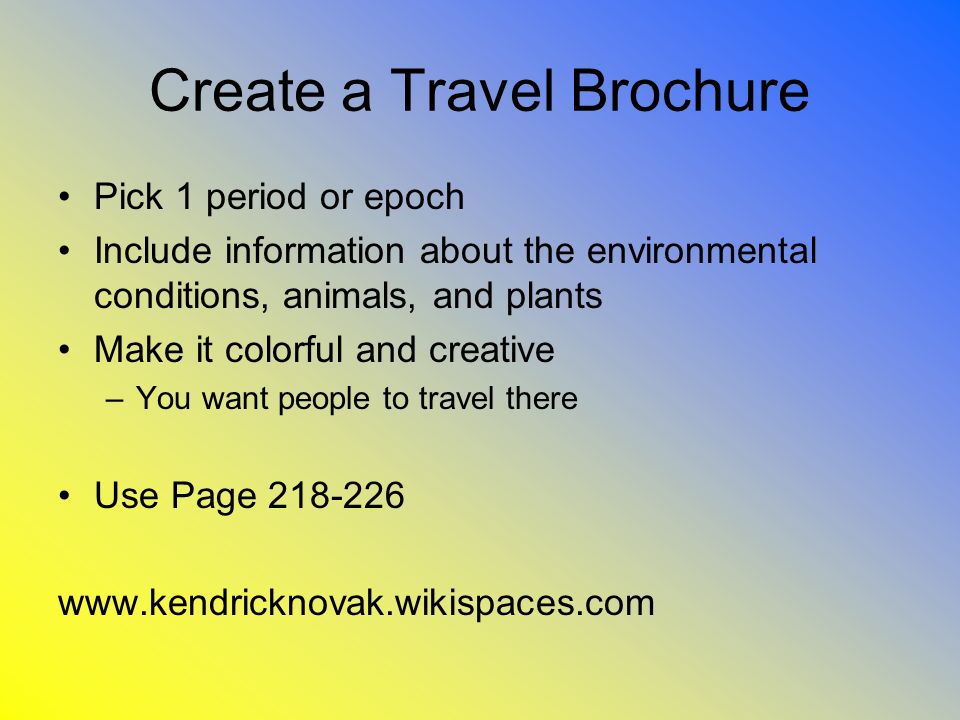 Create a Travel Brochure

• Pick 1 period or epoch
• Include information about the environmental conditions, animals, and plants
• Make it colorful and creative
– You want people to travel there

• Use Page 218-226

www.kendricknovak.wikispaces.com